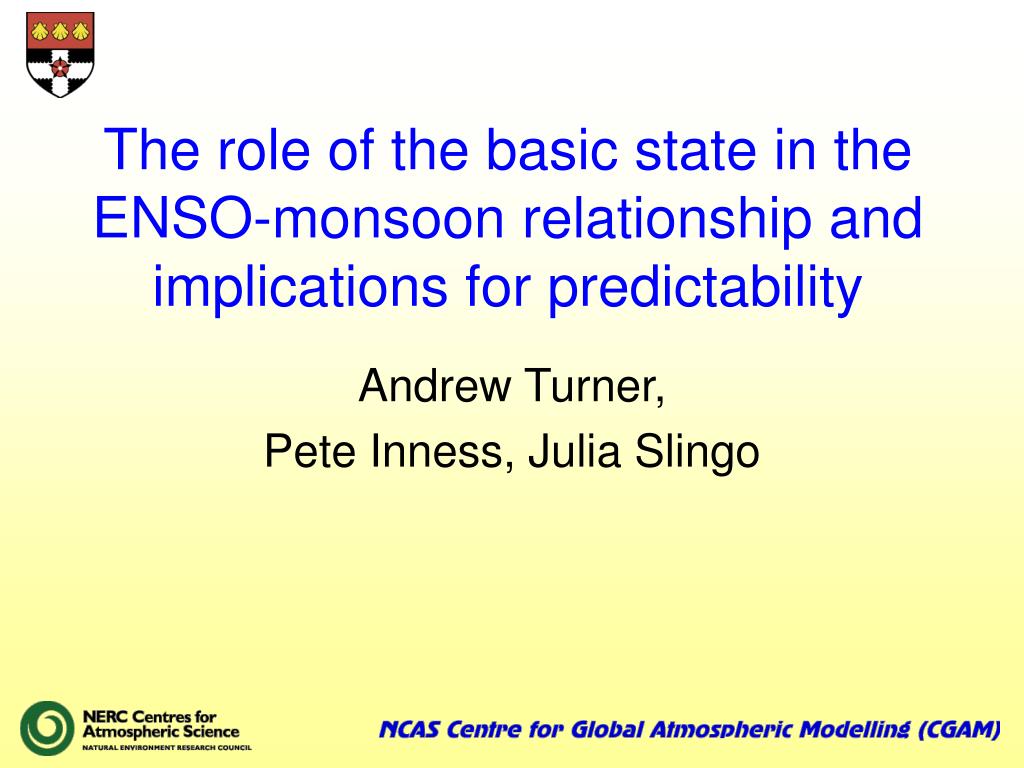 The role of the basic state in the ENSO-monsoon relationship and implications for predictability

Andrew Turner,

Pete Inness, Julia Slingo

NERC Centres for Atmospheric Science
NATURAL ENVIRONMENT RESEARCH COUNCIL

NCAS Centre for Global Atmospheric Modelling (CGAM)